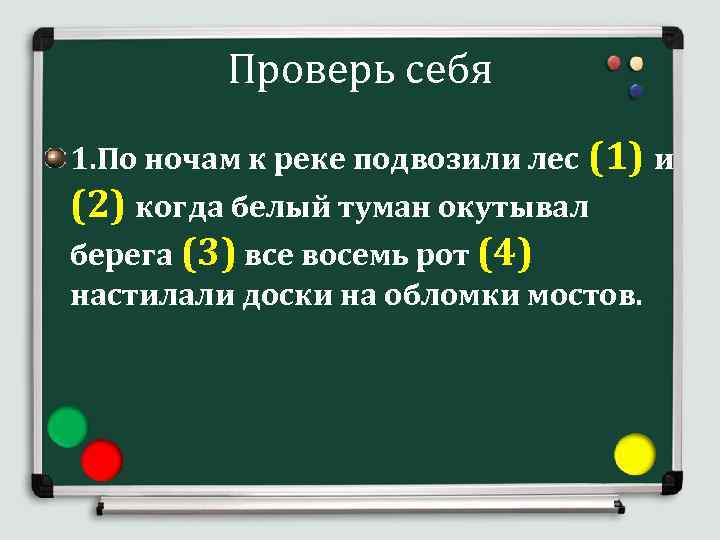 Проверь себя

1.По ночам к реке подвозили лес (1) и (2) когда белый туман окутывал берега (3) все восемь рот (4) настилали доски на обломки мостов.